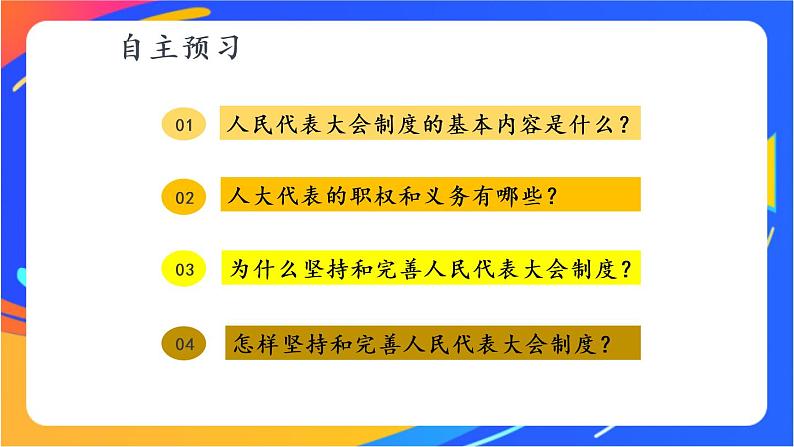 自主预习

01 人民代表大会制度的基本内容是什么？

02 人大代表的职权和义务有哪些？

03 为什么坚持和完善人民代表大会制度？

04 怎样坚持和完善人民代表大会制度？